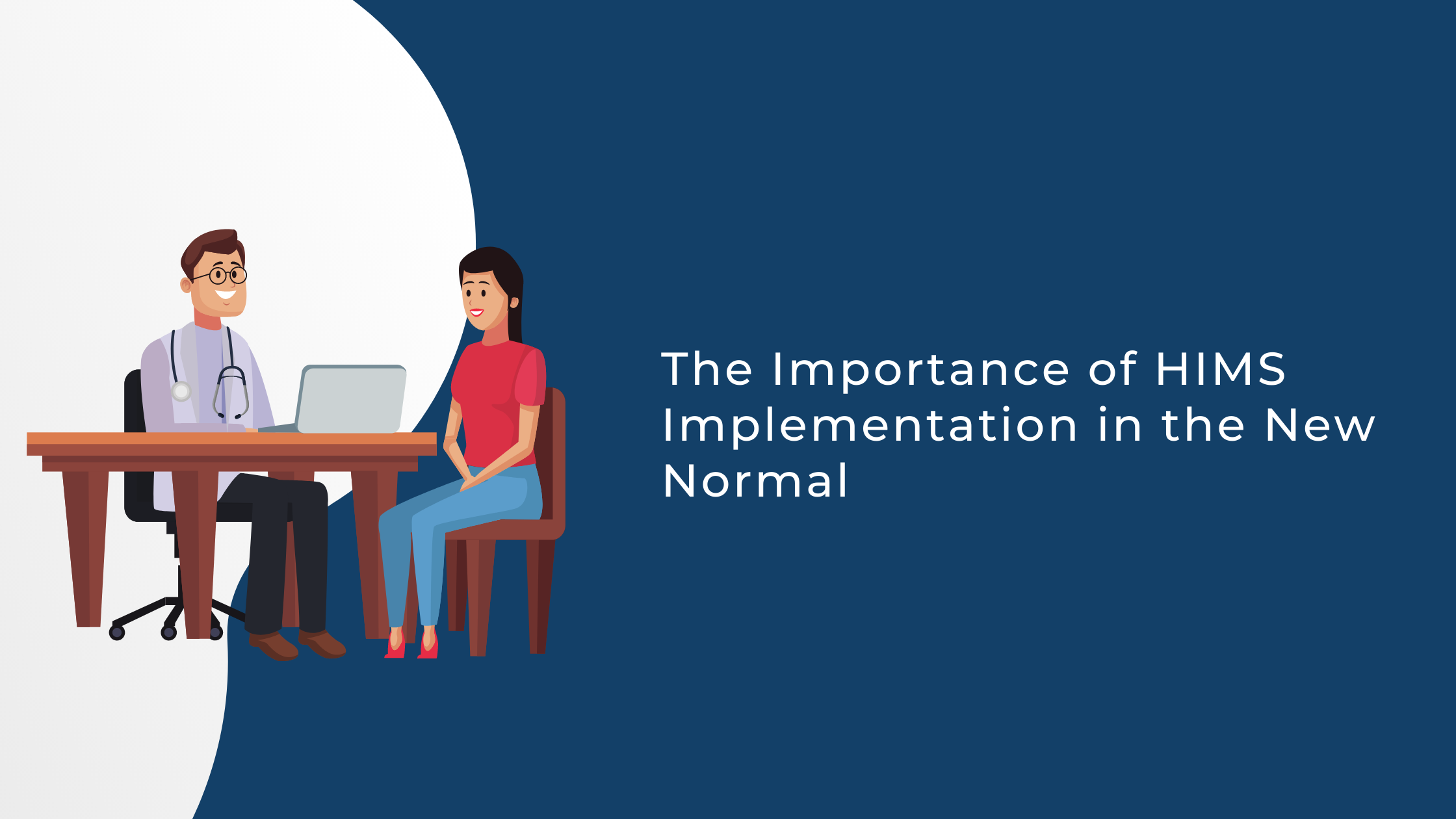 The Importance of HIMS Implementation in the New Normal